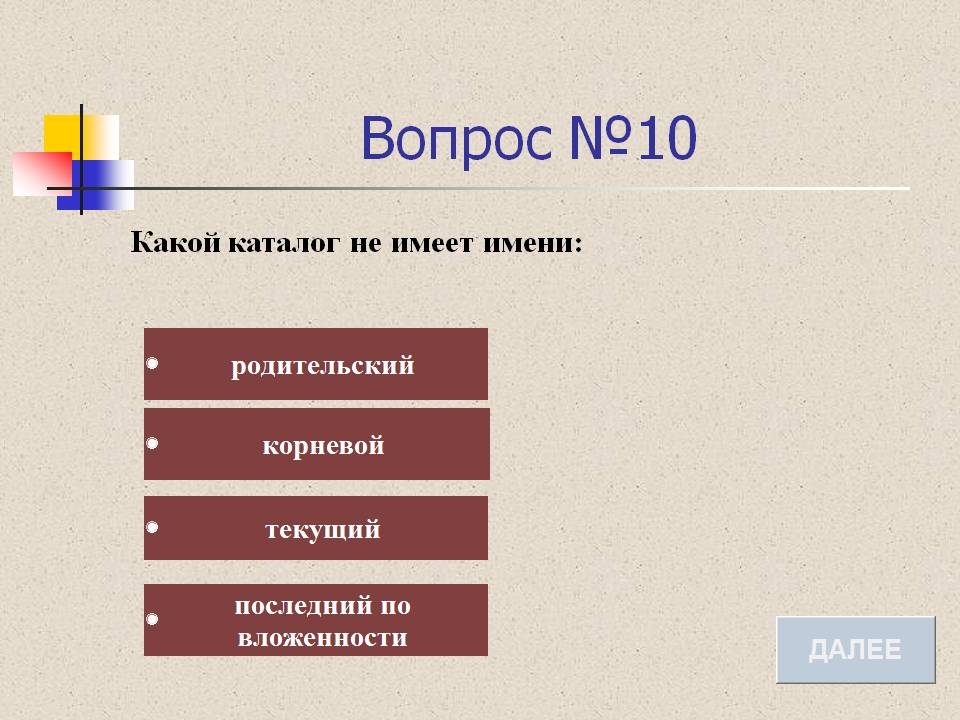 Вопрос №10

Какой каталог не имеет имени:

родительский

корневой

текущий

последний по вложенности

ДАЛЕЕ